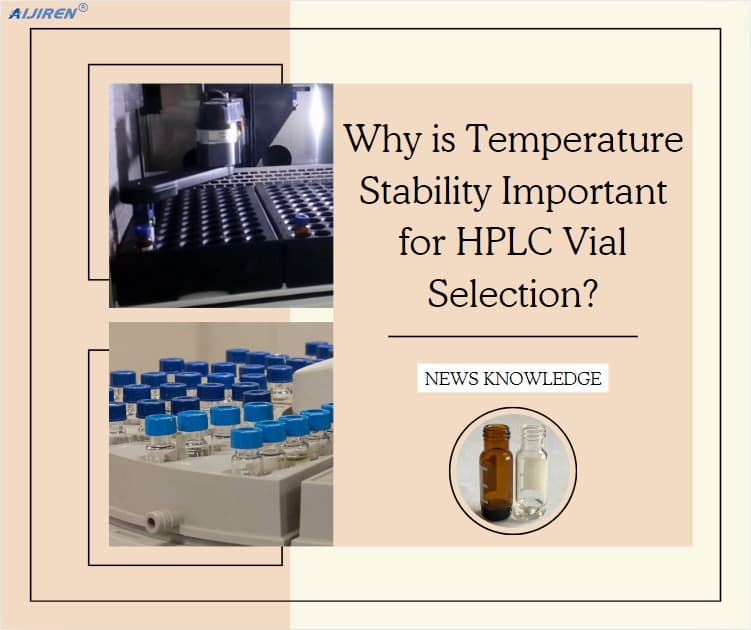 AIJIREN®

Why is Temperature Stability Important for HPLC Vial Selection?

NEWS KNOWLEDGE